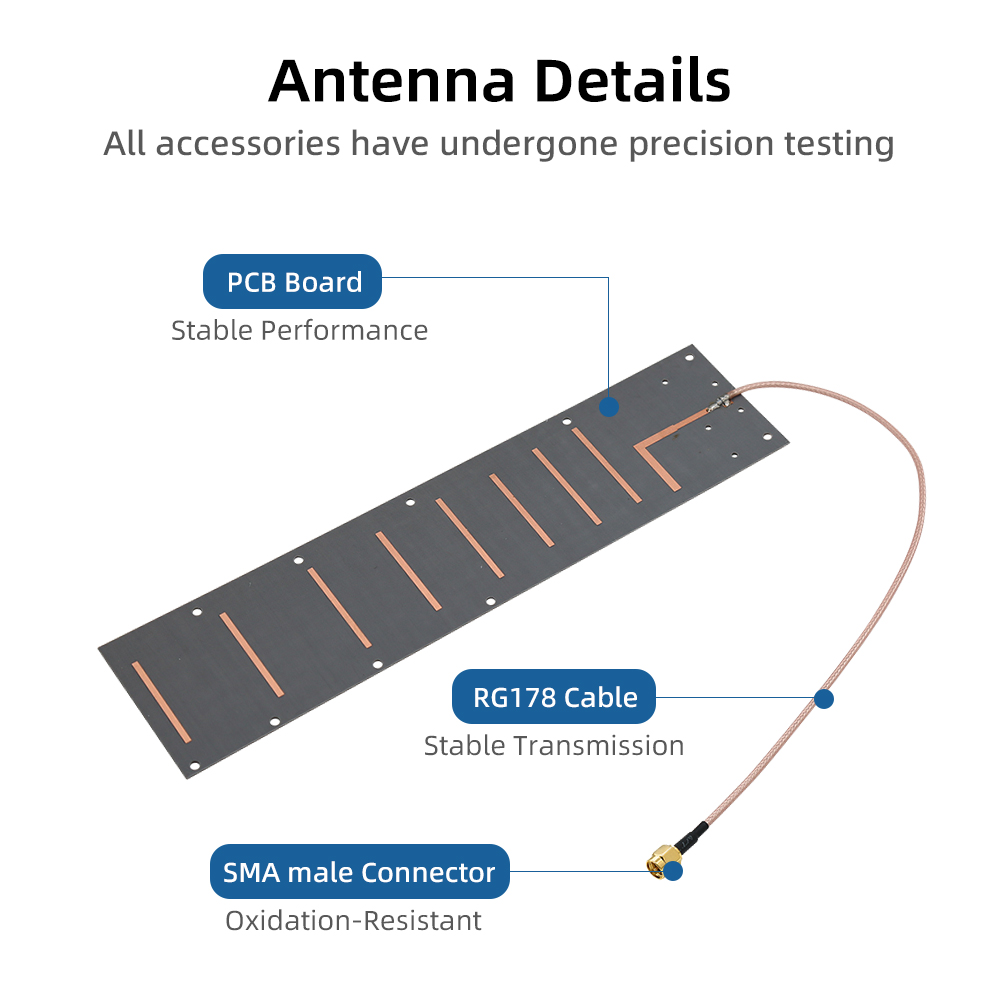 Antenna Details
All accessories have undergone precision testing

PCB Board
Stable Performance

RG178 Cable
Stable Transmission

SMA male Connector
Oxidation-Resistant